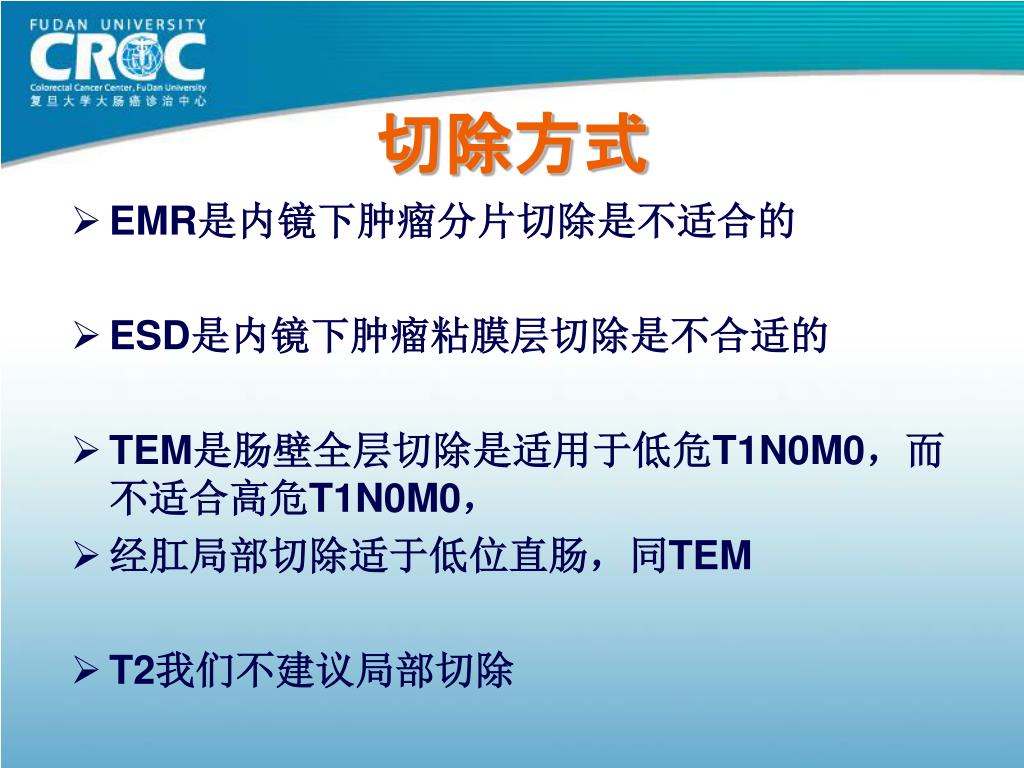 FUDAN UNIVERSITY
CRCC
Colorectal Cancer Center, FuDan University
复旦大学大肠癌诊治中心

切除方式

➢ EMR是内镜下肿瘤分片切除是不适合的

➢ ESD是内镜下肿瘤粘膜层切除是不合适的

➢ TEM是肠壁全层切除是适用于低危T1N0M0，而不适合高危T1N0M0，

➢ 经肛局部切除适于低位直肠，同TEM

➢ T2我们不建议局部切除